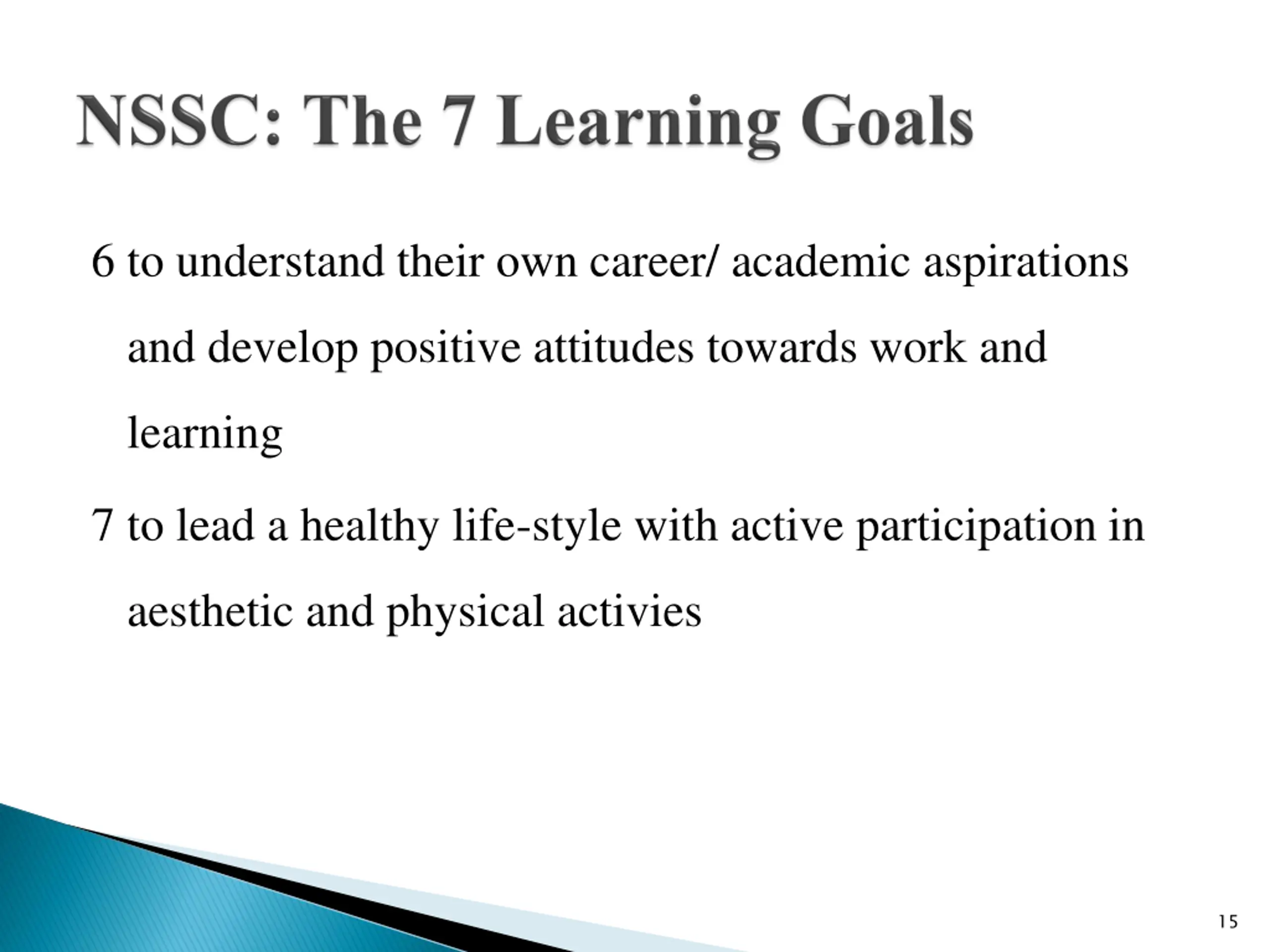 NSSC: The 7 Learning Goals

6 to understand their own career/ academic aspirations and develop positive attitudes towards work and learning

7 to lead a healthy life-style with active participation in aesthetic and physical activies

15